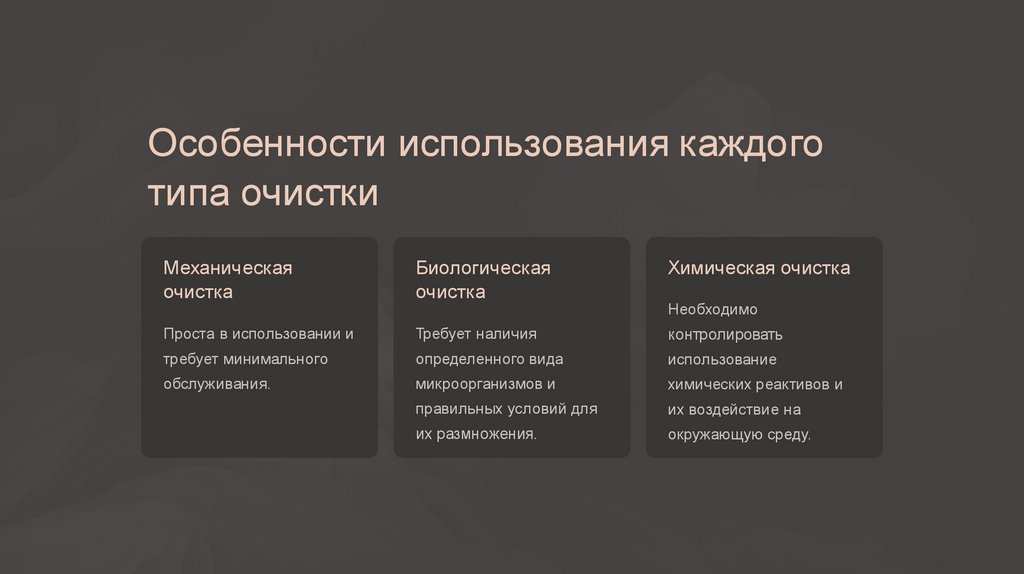 Особенности использования каждого типа очистки

Механическая очистка

Проста в использовании и требует минимального обслуживания.

Биологическая очистка

Требует наличия определенного вида микроорганизмов и правильных условий для их размножения.

Химическая очистка

Необходимо контролировать использование химических реактивов и их воздействие на окружающую среду.